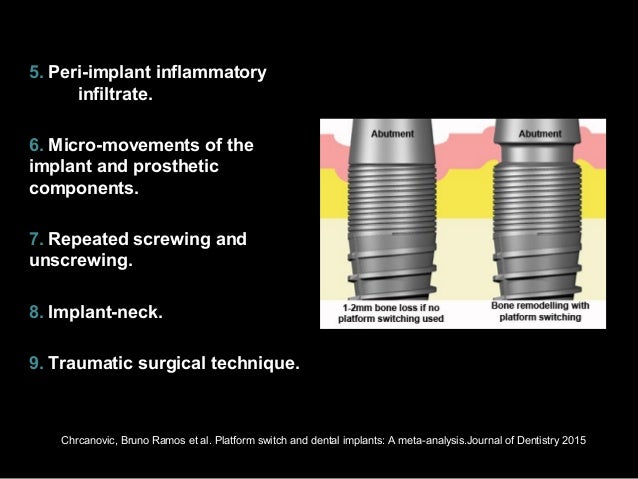 5. Peri-implant inflammatory infiltrate.

6. Micro-movements of the implant and prosthetic components.

7. Repeated screwing and unscrewing.

8. Implant-neck.

9. Traumatic surgical technique.

Abutment

Abutment

1-2mm bone loss if no platform switching used

Bone remodelling with platform switching

Chrcanovic, Bruno Ramos et al. Platform switch and dental implants: A meta-analysis.Journal of Dentistry 2015